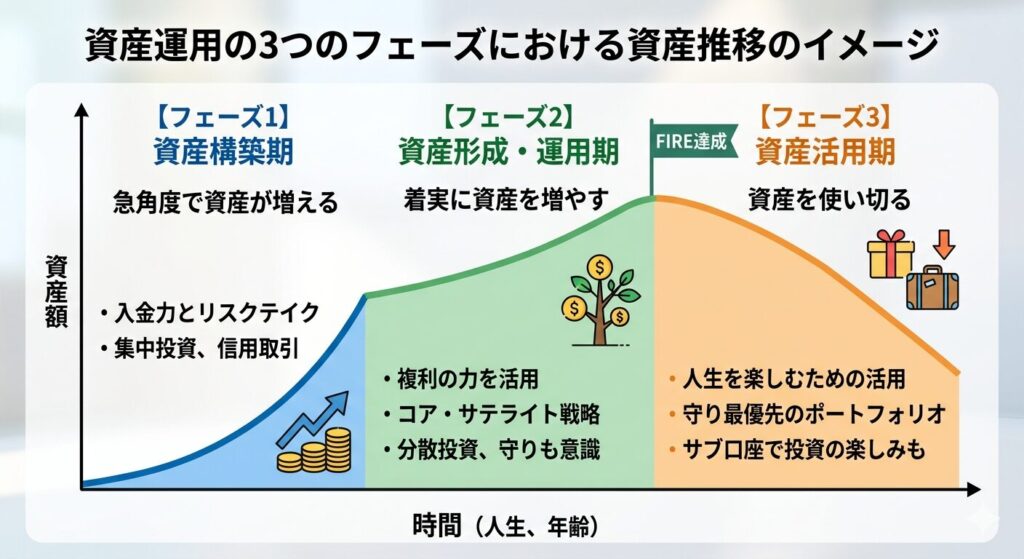 資産運用の3つのフェーズにおける資産推移のイメージ

資産額

【フェーズ1】
資産構築期

急角度で資産が増える

・入金力とリスクテイク
・集中投資、信用取引

【フェーズ2】
資産形成・運用期

着実に資産を増やす

・複利の力を活用
・コア・サテライト戦略
・分散投資、守りも意識

FIRE達成

【フェーズ3】
資産活用期

資産を使い切る

・人生を楽しむための活用
・守り最優先のポートフォリオ
・サブ口座で投資の楽しみも

時間（人生、年齢）